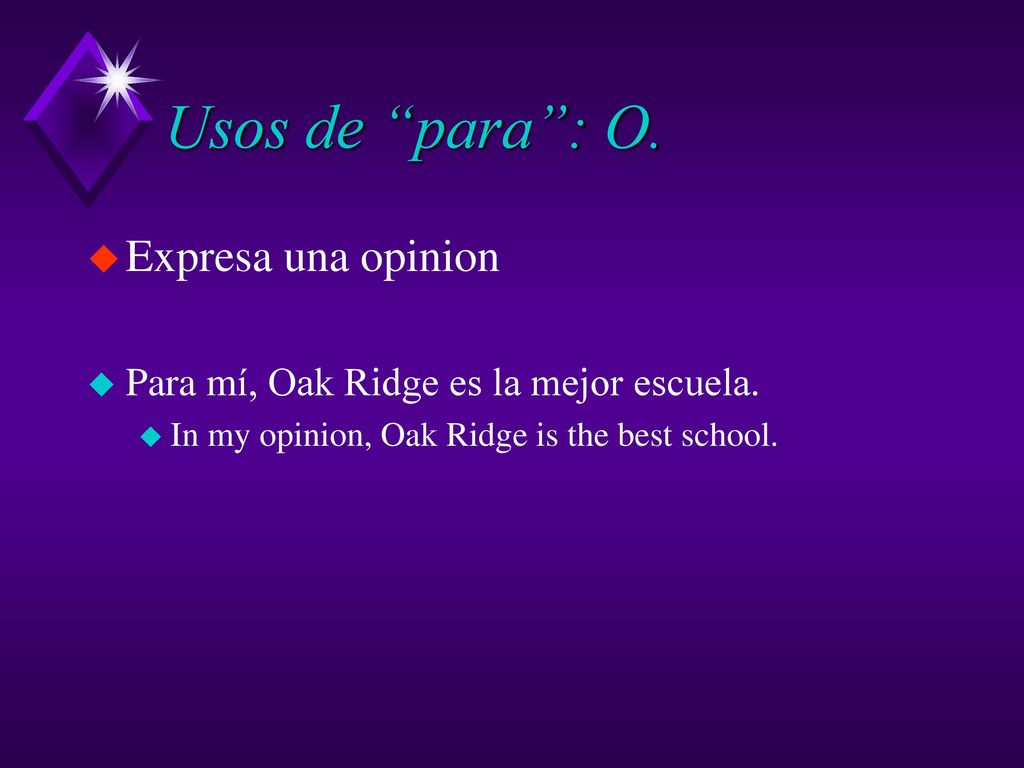 Usos de “para”: O.

Expresa una opinion

Para mí, Oak Ridge es la mejor escuela.

In my opinion, Oak Ridge is the best school.